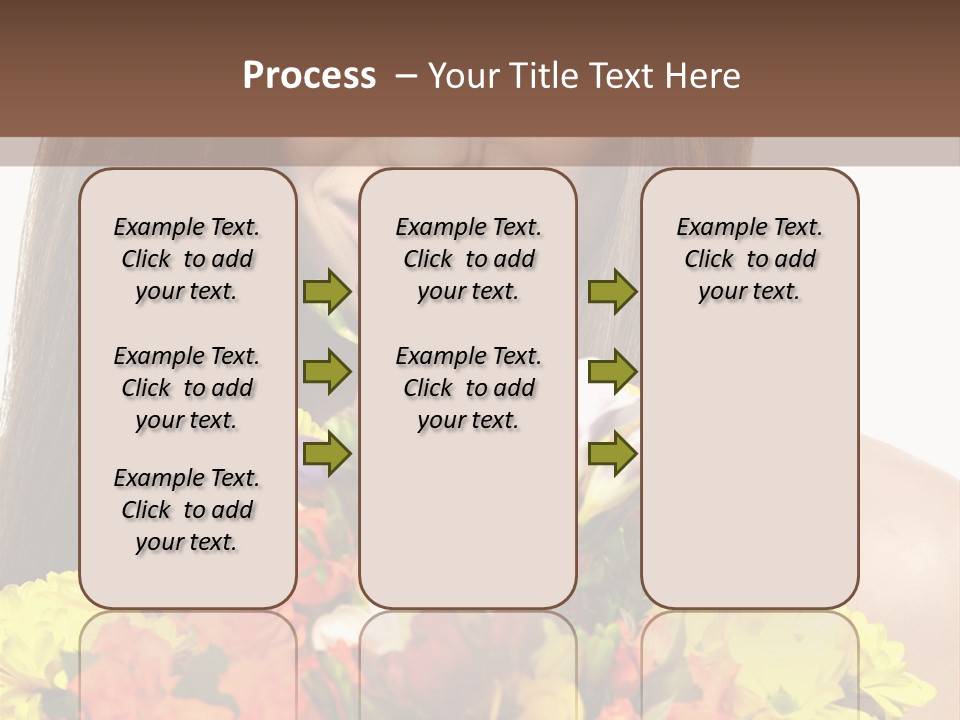 Process – Your Title Text Here

Example Text. Click to add your text.

Example Text. Click to add your text.

Example Text. Click to add your text.

Example Text. Click to add your text.

Example Text. Click to add your text.

Example Text. Click to add your text.